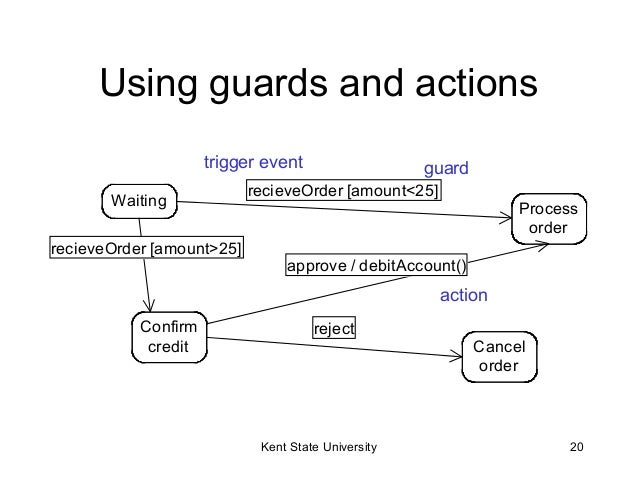 Using guards and actions

trigger event

guard

Waiting

recieveOrder [amount<25]

Process order

recieveOrder [amount>25]

approve / debitAccount()

action

Confirm credit

reject

Cancel order

Kent State University

20